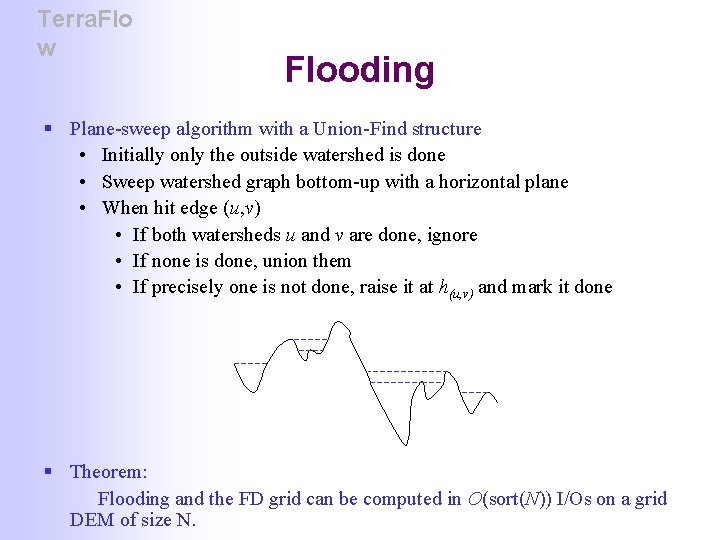 TerraFlow

Flooding

▪ Plane-sweep algorithm with a Union-Find structure
• Initially only the outside watershed is done
• Sweep watershed graph bottom-up with a horizontal plane
• When hit edge $(u,v)$
• If both watersheds $u$ and $v$ are done, ignore
• If none is done, union them
• If precisely one is not done, raise it at $h_{(u,v)}$ and mark it done

▪ Theorem:
Flooding and the FD grid can be computed in $O(\text{sort}(N))$ I/Os on a grid DEM of size N.